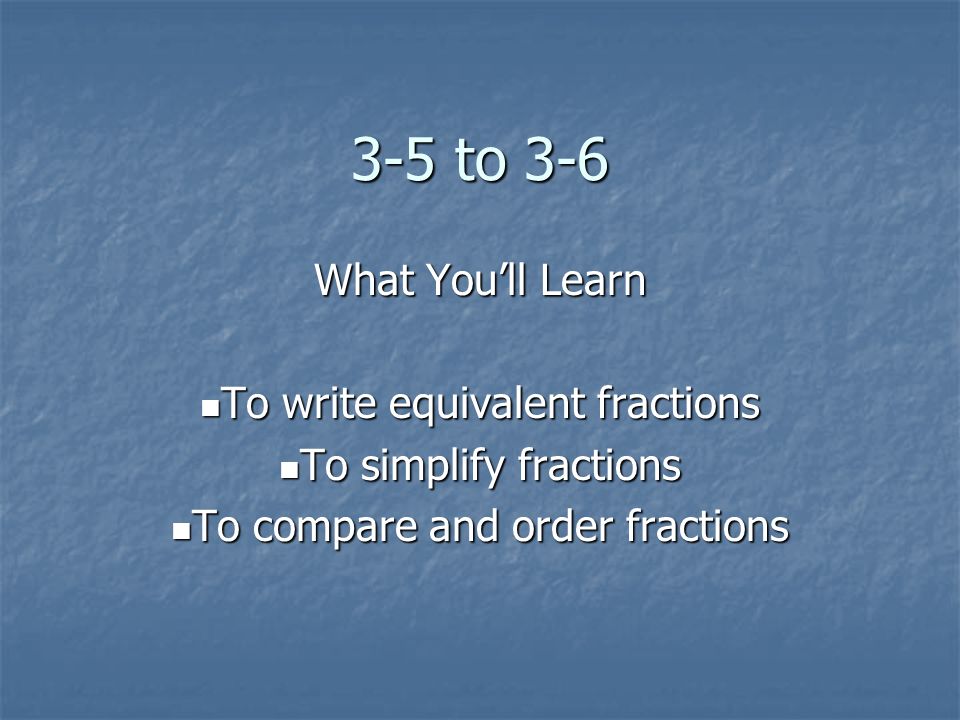 3-5 to 3-6

What You’ll Learn

▪To write equivalent fractions
▪To simplify fractions
▪To compare and order fractions